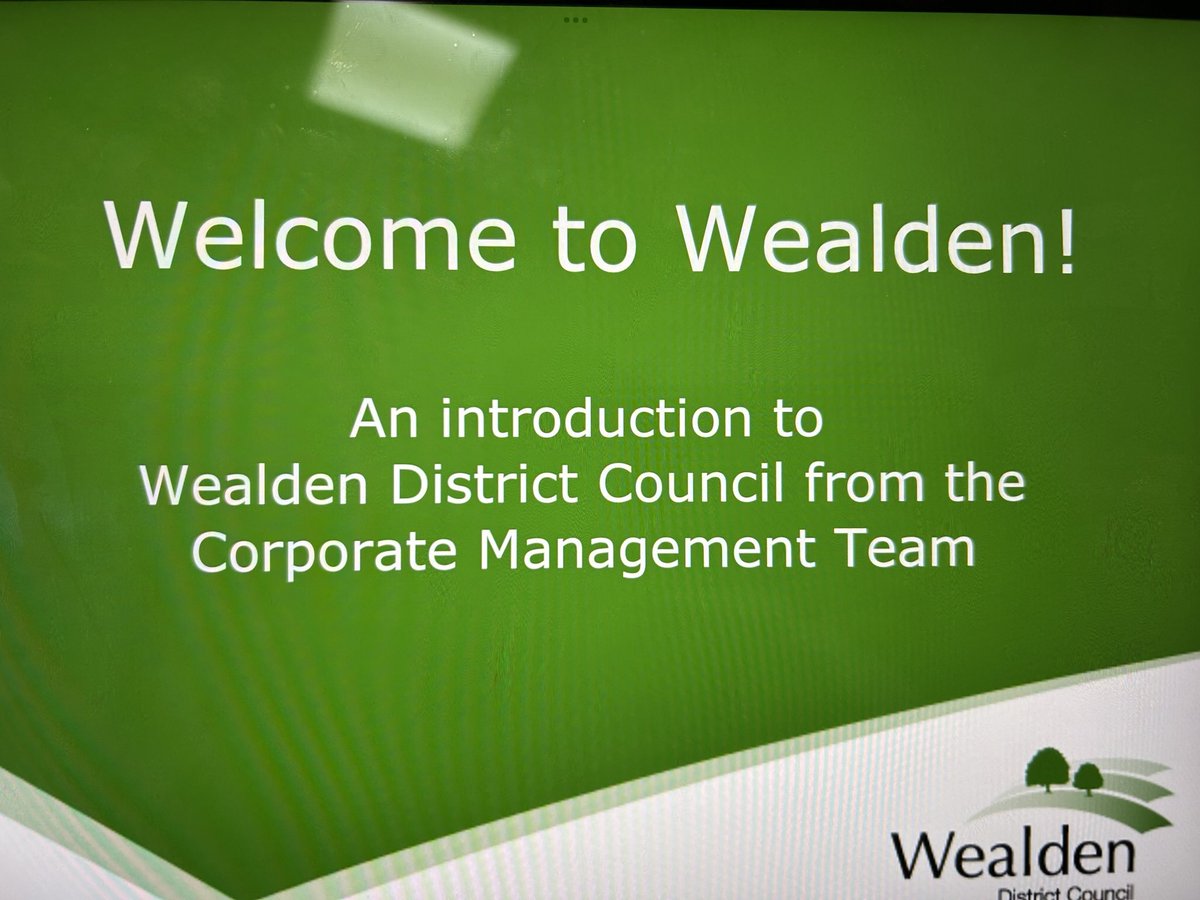 Welcome to Wealden!

An introduction to Wealden District Council from the Corporate Management Team

Wealden
District Council